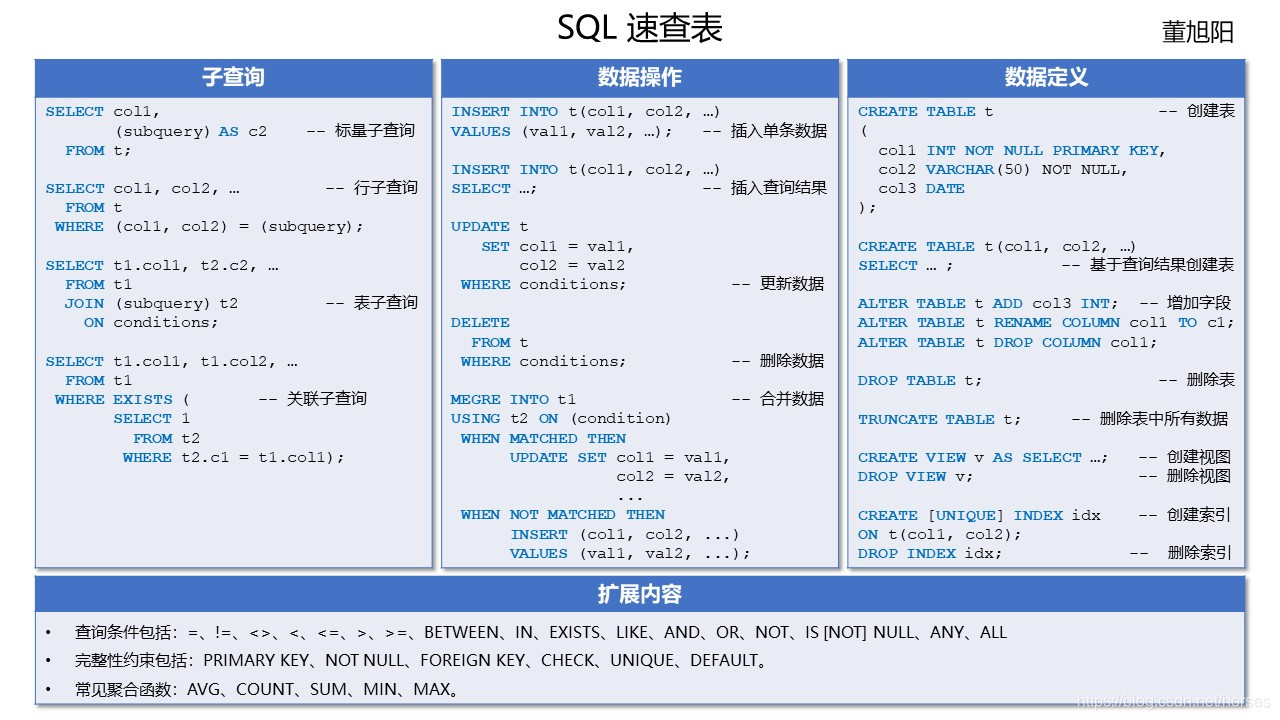 SQL 速查表

董旭阳

子查询

SELECT col1,
(subquery) AS c2 -- 标量子查询
FROM t;

SELECT col1, col2, … -- 行子查询
FROM t
WHERE (col1, col2) = (subquery);

SELECT t1.col1, t2.c2, …
FROM t1
JOIN (subquery) t2 -- 表子查询
ON conditions;

SELECT t1.col1, t1.col2, …
FROM t1
WHERE EXISTS ( -- 关联子查询
SELECT 1
FROM t2
WHERE t2.c1 = t1.col1);

数据操作

INSERT INTO t(col1, col2, …)
VALUES (val1, val2, …); -- 插入单条数据

INSERT INTO t(col1, col2, …)
SELECT …; -- 插入查询结果

UPDATE t
SET col1 = val1,
col2 = val2
WHERE conditions; -- 更新数据

DELETE
FROM t
WHERE conditions; -- 删除数据

MEGRE INTO t1 -- 合并数据
USING t2 ON (condition)
WHEN MATCHED THEN
UPDATE SET col1 = val1,
col2 = val2,
...
WHEN NOT MATCHED THEN
INSERT (col1, col2, ...)
VALUES (val1, val2, ...);

数据定义

CREATE TABLE t -- 创建表
(
col1 INT NOT NULL PRIMARY KEY,
col2 VARCHAR(50) NOT NULL,
col3 DATE
);

CREATE TABLE t(col1, col2, …)
SELECT … ; -- 基于查询结果创建表

ALTER TABLE t ADD col3 INT; -- 增加字段
ALTER TABLE t RENAME COLUMN col1 TO c1;
ALTER TABLE t DROP COLUMN col1;

DROP TABLE t; -- 删除表

TRUNCATE TABLE t; -- 删除表中所有数据

CREATE VIEW v AS SELECT …; -- 创建视图
DROP VIEW v; -- 删除视图

CREATE [UNIQUE] INDEX idx -- 创建索引
ON t(col1, col2);
DROP INDEX idx; -- 删除索引

扩展内容

• 查询条件包括：=、!=、<>、<、<=、>、>=、BETWEEN、IN、EXISTS、LIKE、AND、OR、NOT、IS [NOT] NULL、ANY、ALL
• 完整性约束包括：PRIMARY KEY、NOT NULL、FOREIGN KEY、CHECK、UNIQUE、DEFAULT。
• 常见聚合函数：AVG、COUNT、SUM、MIN、MAX。

https://blog.csdn.net/horses